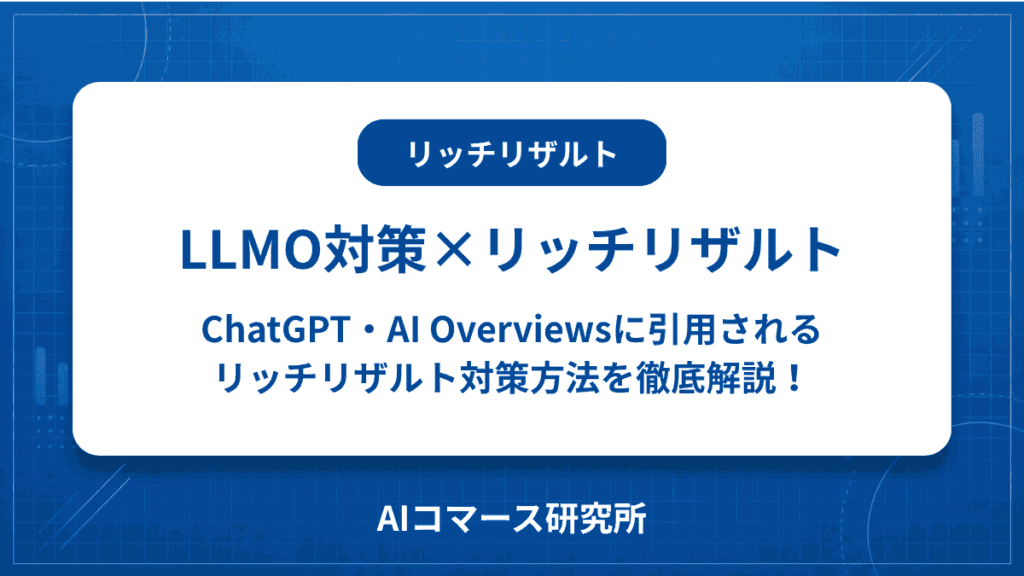 リッチリザルト

LLMO対策×リッチリザルト

ChatGPT・AI Overviewsに引用される
リッチリザルト対策方法を徹底解説！

AIコマース研究所